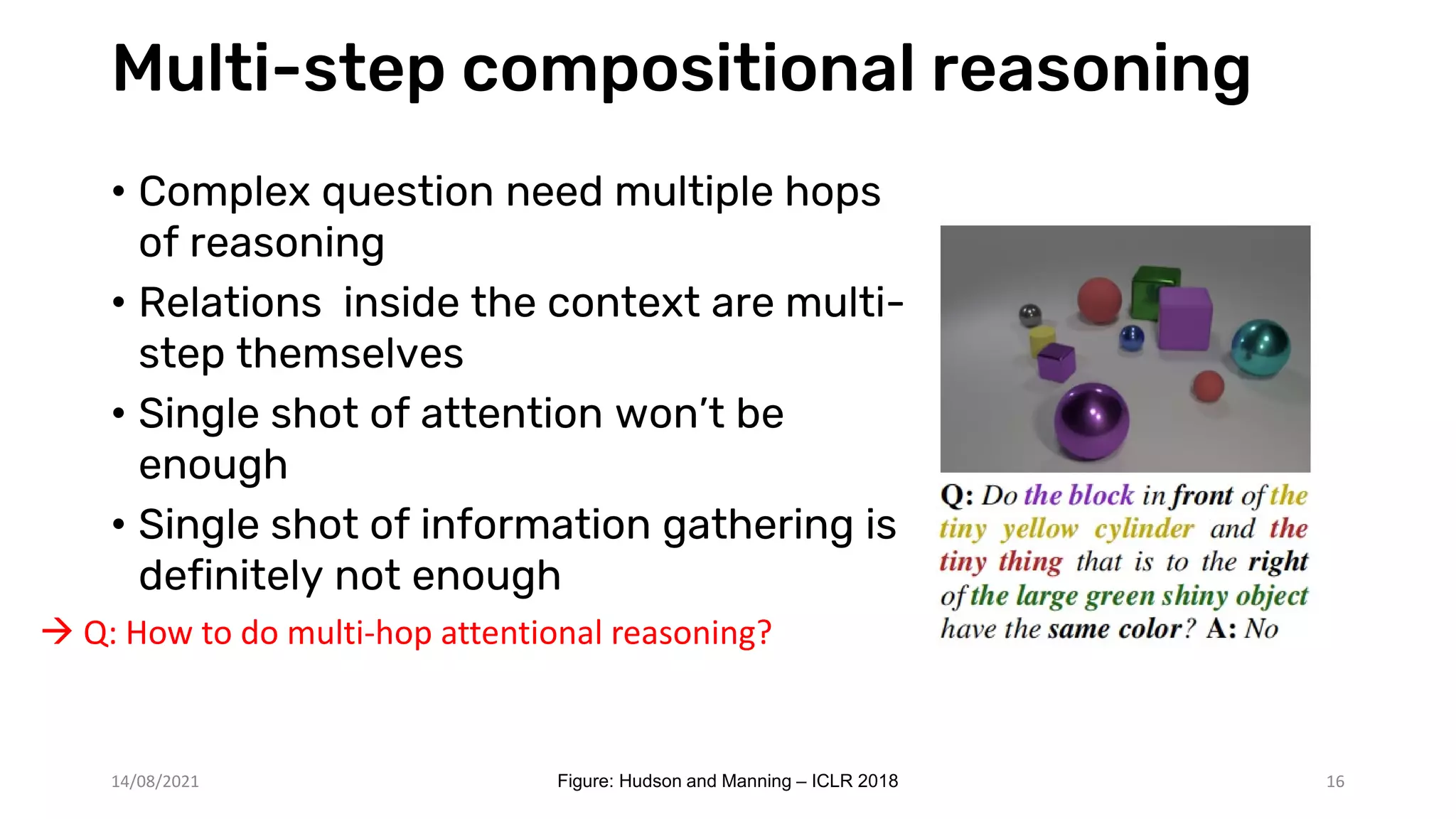 Multi-step compositional reasoning

• Complex question need multiple hops of reasoning
• Relations inside the context are multi-step themselves
• Single shot of attention won't be enough
• Single shot of information gathering is definitely not enough

→ Q: How to do multi-hop attentional reasoning?

Q: Do the block in front of the tiny yellow cylinder and the tiny thing that is to the right of the large green shiny object have the same color? A: No

14/08/2021

Figure: Hudson and Manning – ICLR 2018

16